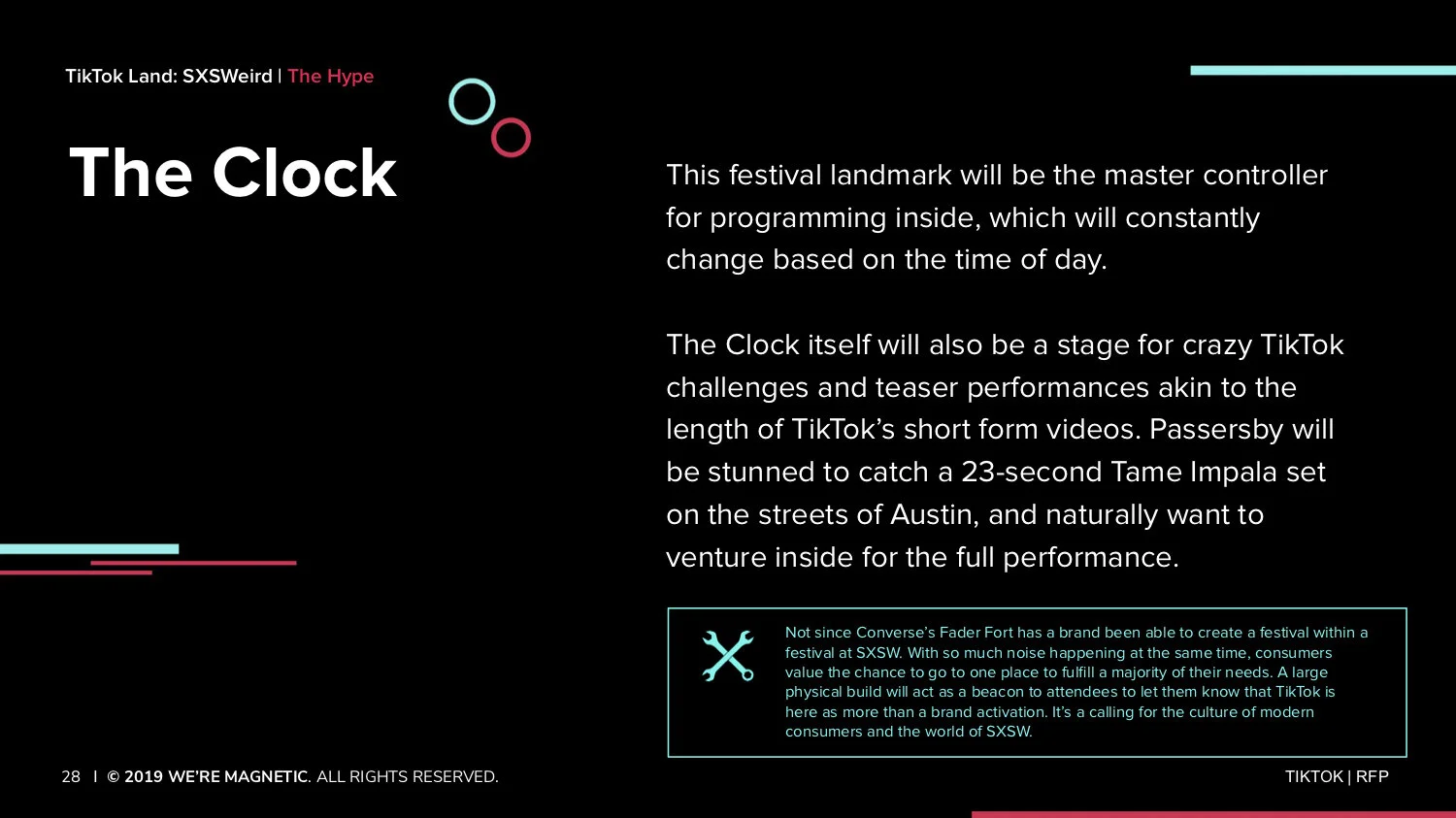 TikTok Land: SXSWeird | The Hype

The Clock

This festival landmark will be the master controller for programming inside, which will constantly change based on the time of day.

The Clock itself will also be a stage for crazy TikTok challenges and teaser performances akin to the length of TikTok's short form videos. Passersby will be stunned to catch a 23-second Tame Impala set on the streets of Austin, and naturally want to venture inside for the full performance.

Not since Converse's Fader Fort has a brand been able to create a festival within a festival at SXSW. With so much noise happening at the same time, consumers value the chance to go to one place to fulfill a majority of their needs. A large physical build will act as a beacon to attendees to let them know that TikTok is here as more than a brand activation. It's a calling for the culture of modern consumers and the world of SXSW.

28 | © 2019 WE'RE MAGNETIC. ALL RIGHTS RESERVED.

TIKTOK | RFP